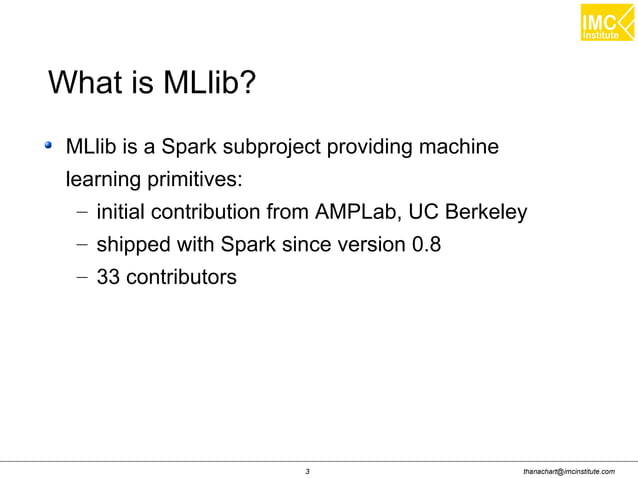 IMC Institute

What is MLlib?

MLlib is a Spark subproject providing machine learning primitives:

– initial contribution from AMPLab, UC Berkeley
– shipped with Spark since version 0.8
– 33 contributors

3

thanachart@imcinstitute.com